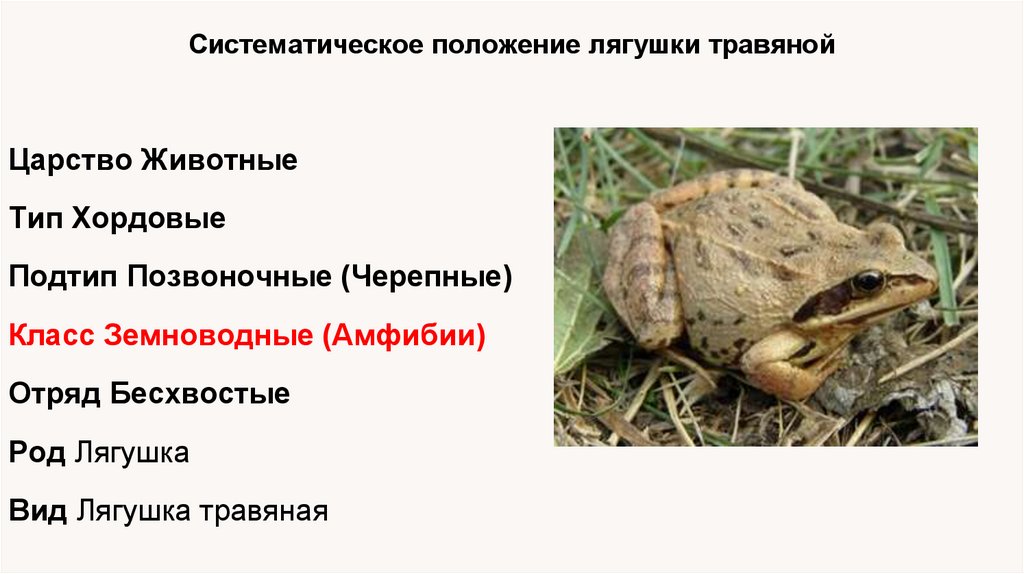 Систематическое положение лягушки травяной

Царство Животные

Тип Хордовые

Подтип Позвоночные (Черепные)

Класс Земноводные (Амфибии)

Отряд Бесхвостые

Род Лягушка

Вид Лягушка травяная